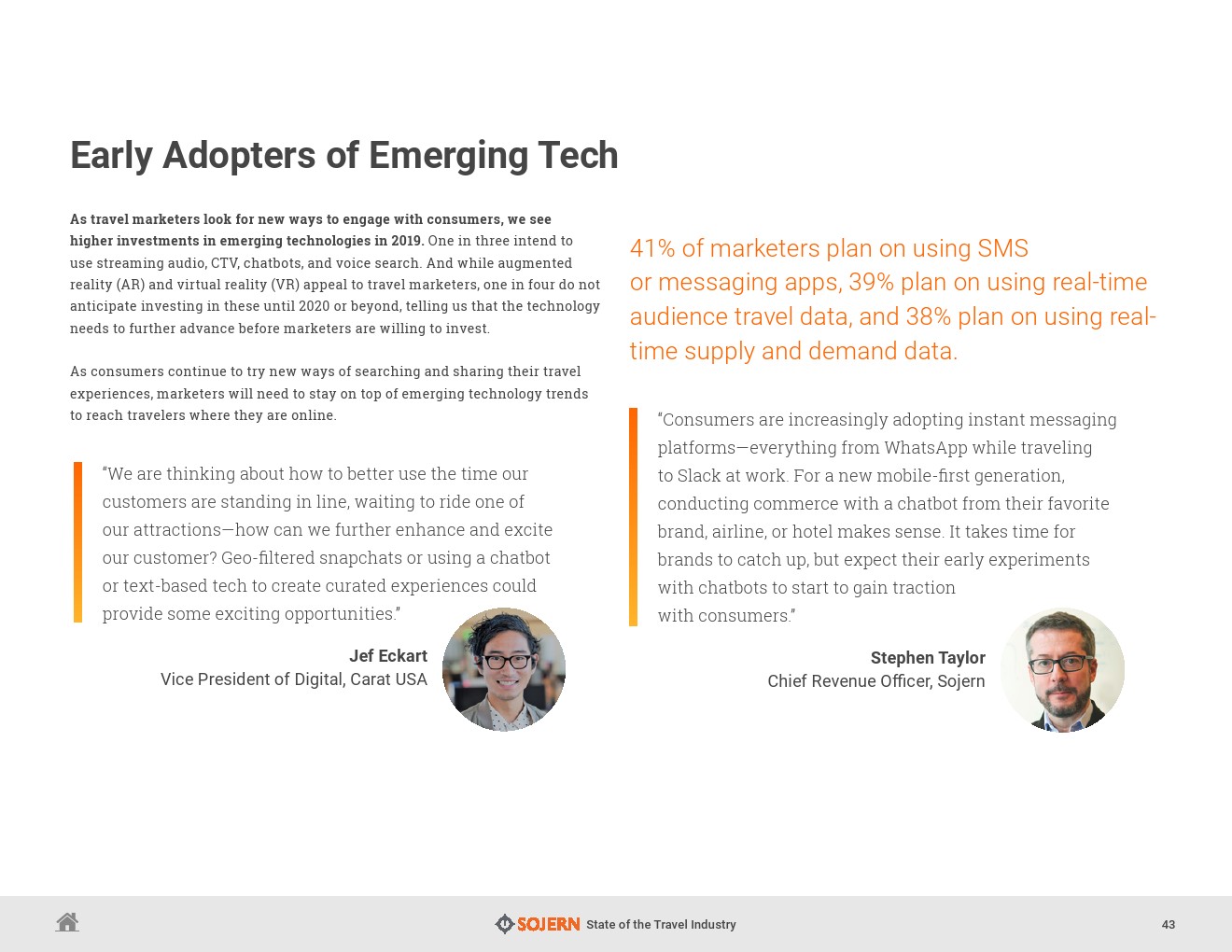 Early Adopters of Emerging Tech

As travel marketers look for new ways to engage with consumers, we see higher investments in emerging technologies in 2019. One in three intend to use streaming audio, CTV, chatbots, and voice search. And while augmented reality (AR) and virtual reality (VR) appeal to travel marketers, one in four do not anticipate investing in these until 2020 or beyond, telling us that the technology needs to further advance before marketers are willing to invest.

As consumers continue to try new ways of searching and sharing their travel experiences, marketers will need to stay on top of emerging technology trends to reach travelers where they are online.

“We are thinking about how to better use the time our customers are standing in line, waiting to ride one of our attractions—how can we further enhance and excite our customer? Geo-filtered snapchats or using a chatbot or text-based tech to create curated experiences could provide some exciting opportunities.”

Jef Eckart
Vice President of Digital, Carat USA

41% of marketers plan on using SMS or messaging apps, 39% plan on using real-time audience travel data, and 38% plan on using real-time supply and demand data.

“Consumers are increasingly adopting instant messaging platforms—everything from WhatsApp while traveling to Slack at work. For a new mobile-first generation, conducting commerce with a chatbot from their favorite brand, airline, or hotel makes sense. It takes time for brands to catch up, but expect their early experiments with chatbots to start to gain traction with consumers.”

Stephen Taylor
Chief Revenue Officer, Sojern

SOJERN State of the Travel Industry

43